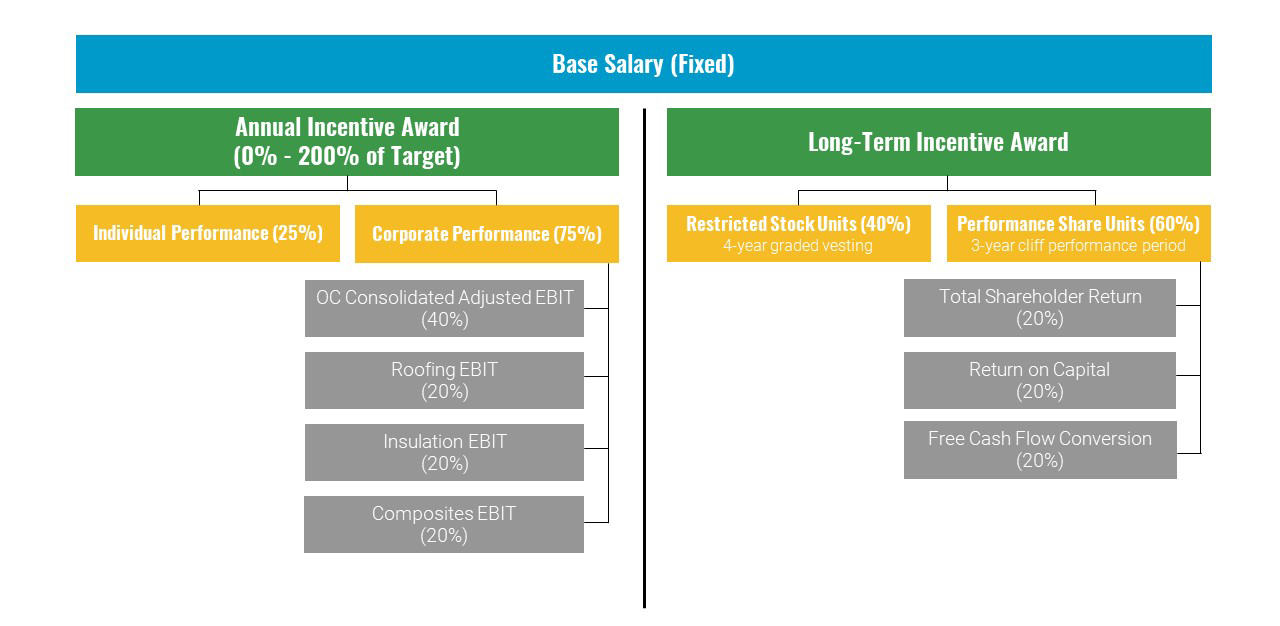 Base Salary (Fixed)

Annual Incentive Award
(0% - 200% of Target)

Individual Performance (25%)

Corporate Performance (75%)

OC Consolidated Adjusted EBIT
(40%)

Roofing EBIT
(20%)

Insulation EBIT
(20%)

Composites EBIT
(20%)

Long-Term Incentive Award

Restricted Stock Units (40%)
4-year graded vesting

Performance Share Units (60%)
3-year cliff performance period

Total Shareholder Return
(20%)

Return on Capital
(20%)

Free Cash Flow Conversion
(20%)